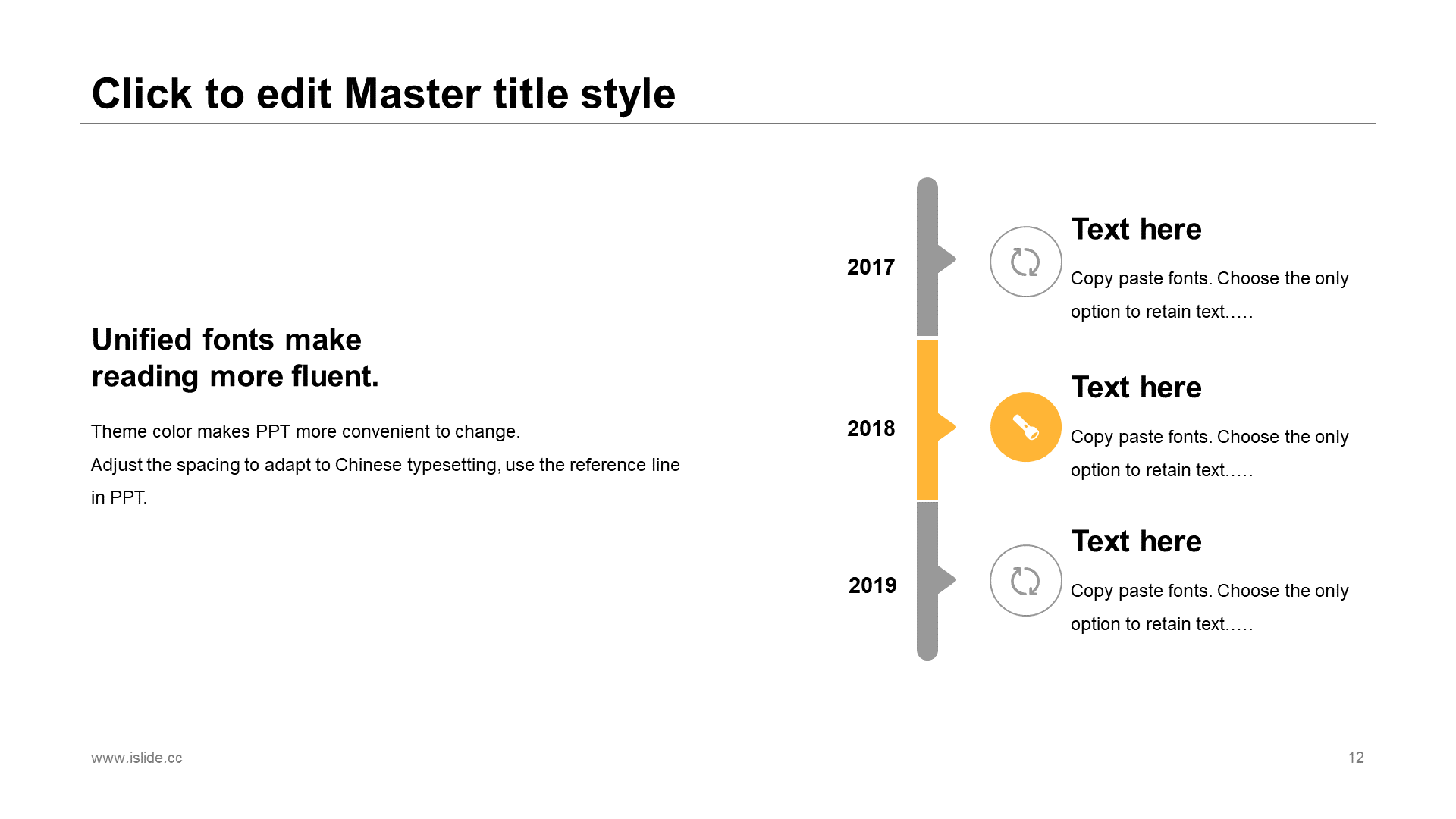 Click to edit Master title style

Unified fonts make reading more fluent.

Theme color makes PPT more convenient to change.
Adjust the spacing to adapt to Chinese typesetting, use the reference line in PPT.

2017

Text here

Copy paste fonts. Choose the only option to retain text.....

2018

Text here

Copy paste fonts. Choose the only option to retain text.....

2019

Text here

Copy paste fonts. Choose the only option to retain text.....

www.islide.cc

12